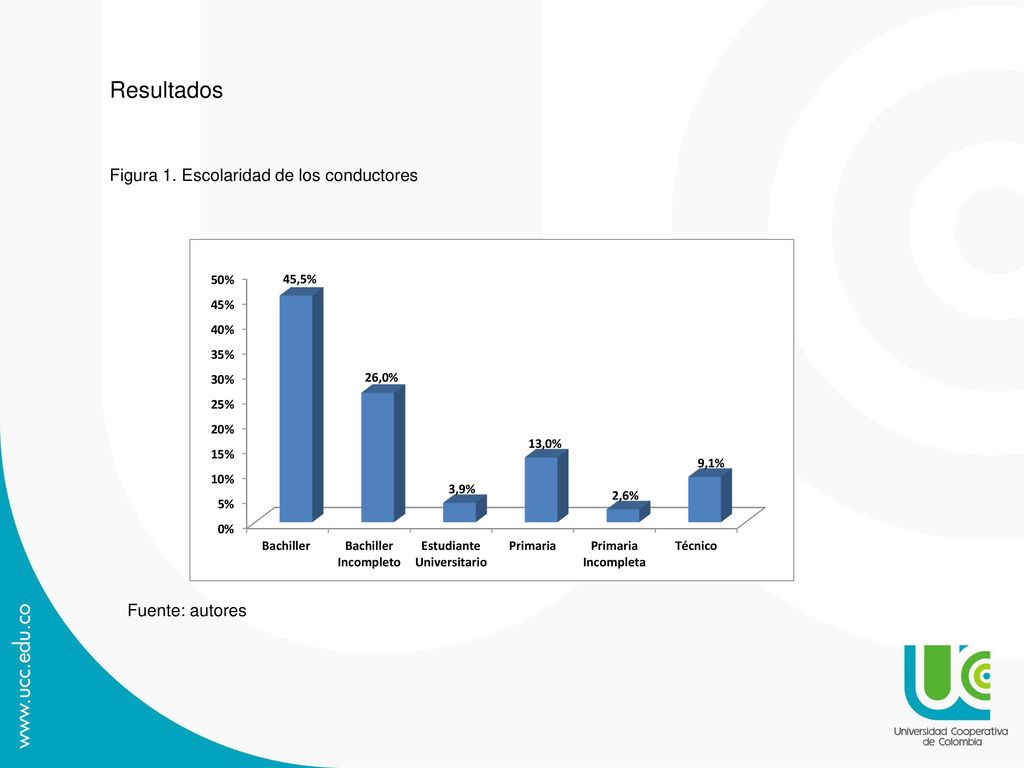 Resultados

Figura 1. Escolaridad de los conductores

50%
45%
40%
35%
30%
25%
20%
15%
10%
5%
0%

45,5%
26,0%
3,9%
13,0%
2,6%
9,1%

Bachiller
Bachiller Incompleto
Estudiante Universitario
Primaria
Primaria Incompleta
Técnico

Fuente: autores

www.ucc.edu.co

Universidad Cooperativa de Colombia